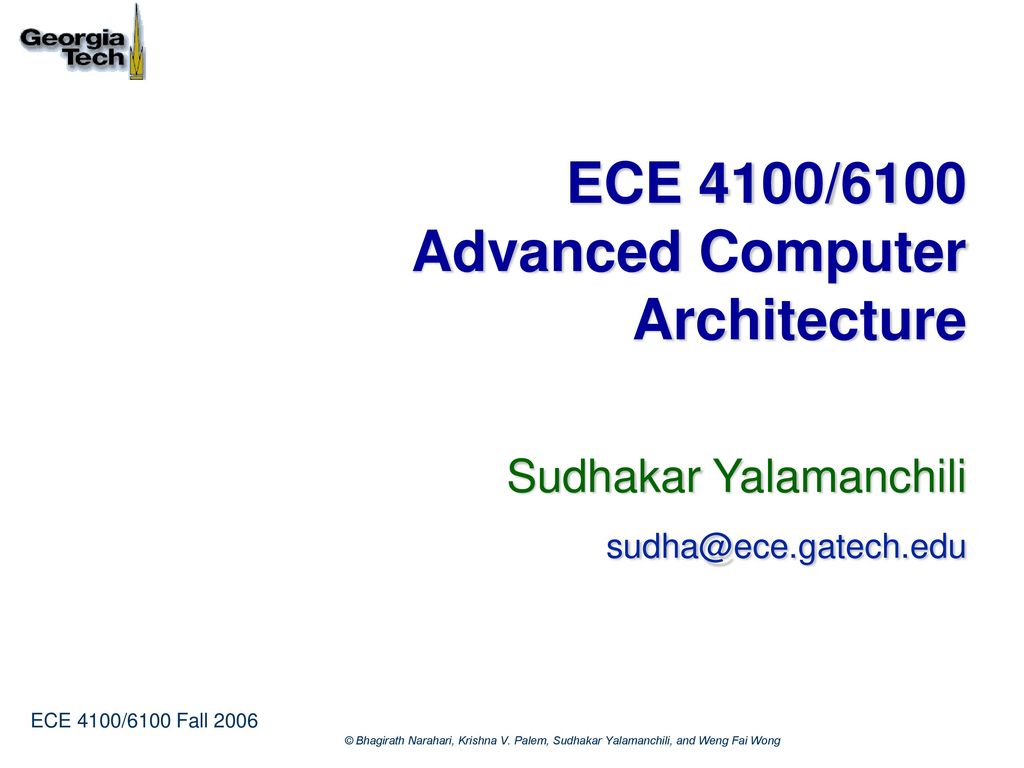 Georgia Tech

ECE 4100/6100
Advanced Computer Architecture

Sudhakar Yalamanchili

sudha@ece.gatech.edu

ECE 4100/6100 Fall 2006

© Bhagirath Narahari, Krishna V. Palem, Sudhakar Yalamanchili, and Weng Fai Wong